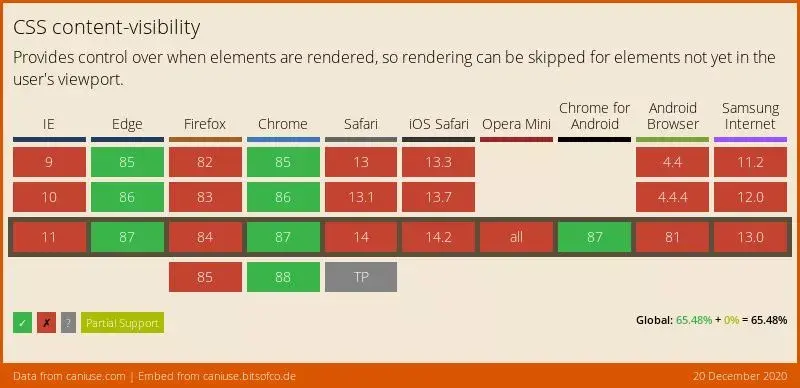 CSS content-visibility

Provides control over when elements are rendered, so rendering can be skipped for elements not yet in the user's viewport.

| IE | Edge | Firefox | Chrome | Safari | iOS Safari | Opera Mini | Chrome for Android | Android Browser | Samsung Internet |
|---|---|---|---|---|---|---|---|---|---|
| 9 | 85 | 82 | 85 | 13 | 13.3 | | | 4.4 | 11.2 |
| 10 | 86 | 83 | 86 | 13.1 | 13.7 | | | 4.4.4 | 12.0 |
| 11 | 87 | 84 | 87 | 14 | 14.2 | all | 87 | 81 | 13.0 |
| | | 85 | 88 | TP | | | | | |

✓ ✗ ? Partial Support

Global: 65.48% + 0% = 65.48%

Data from caniuse.com | Embed from caniuse.bitsofco.de

20 December 2020